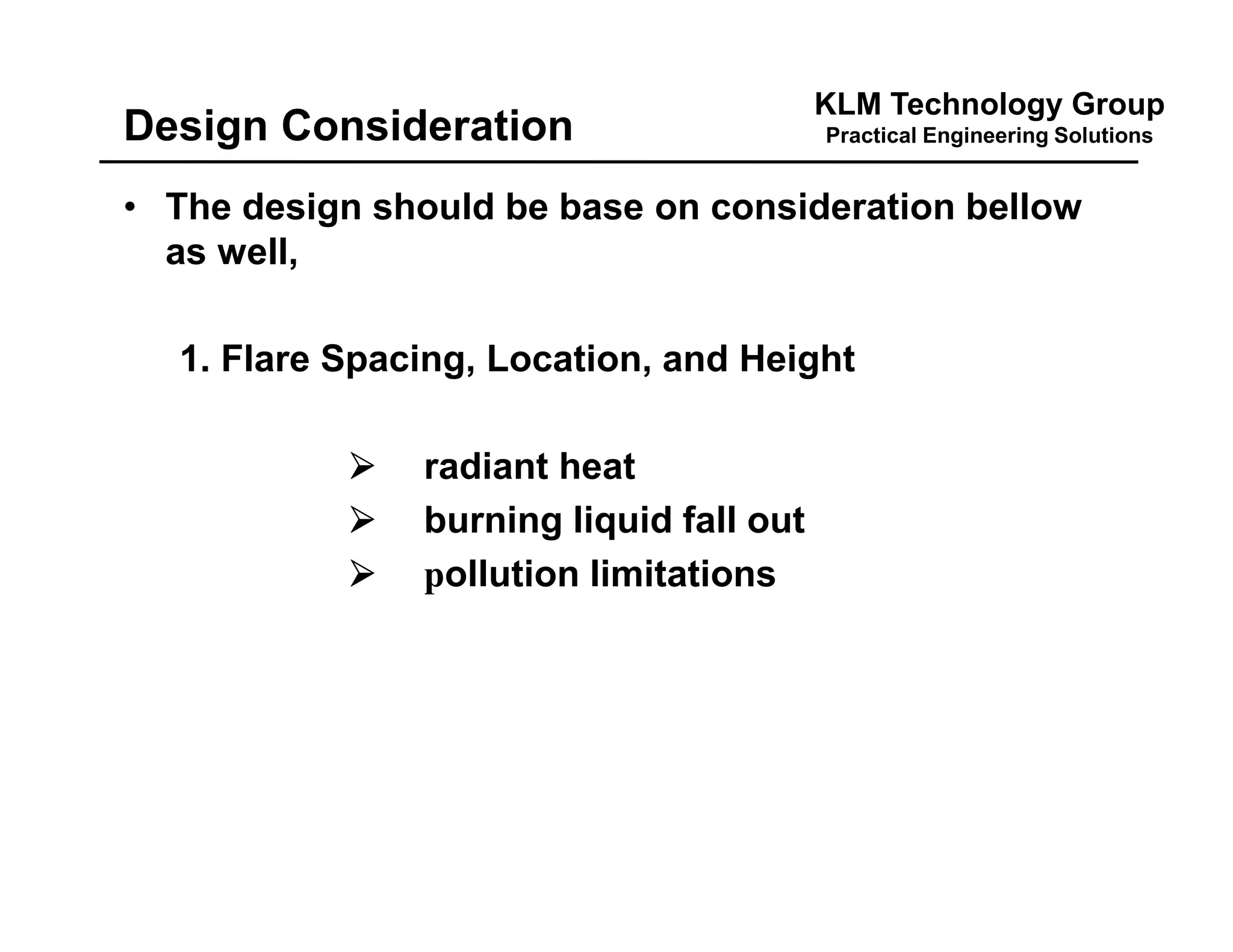 Design Consideration

KLM Technology Group
Practical Engineering Solutions

• The design should be base on consideration bellow as well,

1. Flare Spacing, Location, and Height

➢ radiant heat
➢ burning liquid fall out
➢ pollution limitations